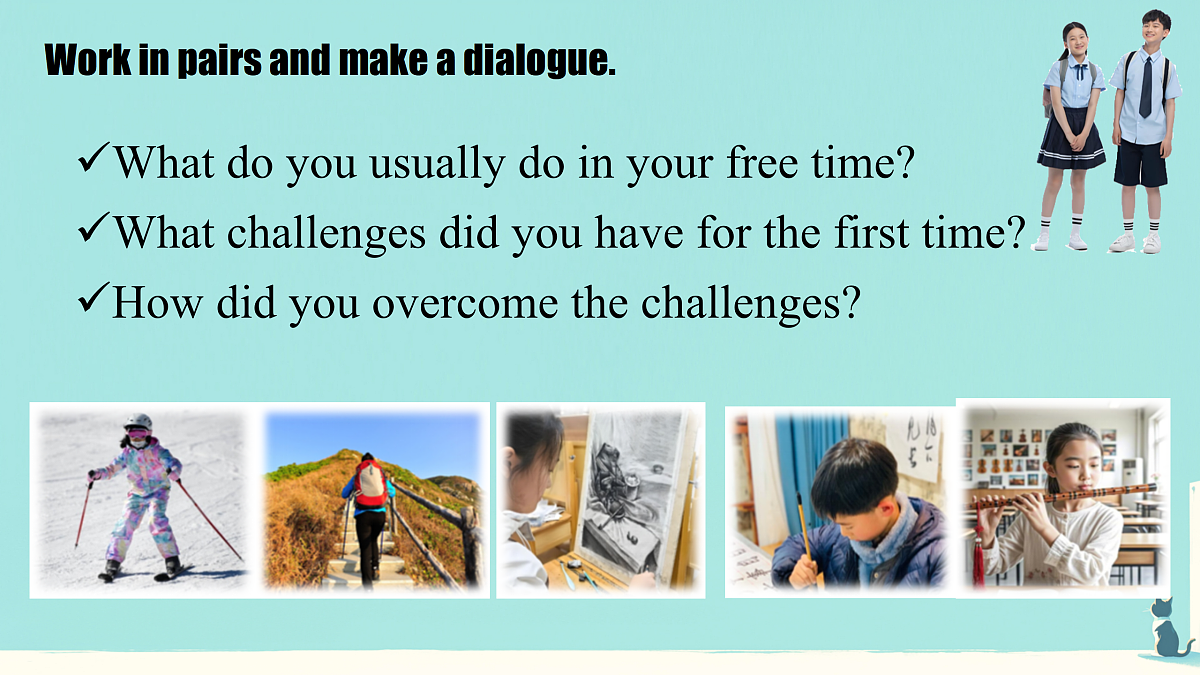 Work in pairs and make a dialogue.

✓What do you usually do in your free time?

✓What challenges did you have for the first time?

✓How did you overcome the challenges?